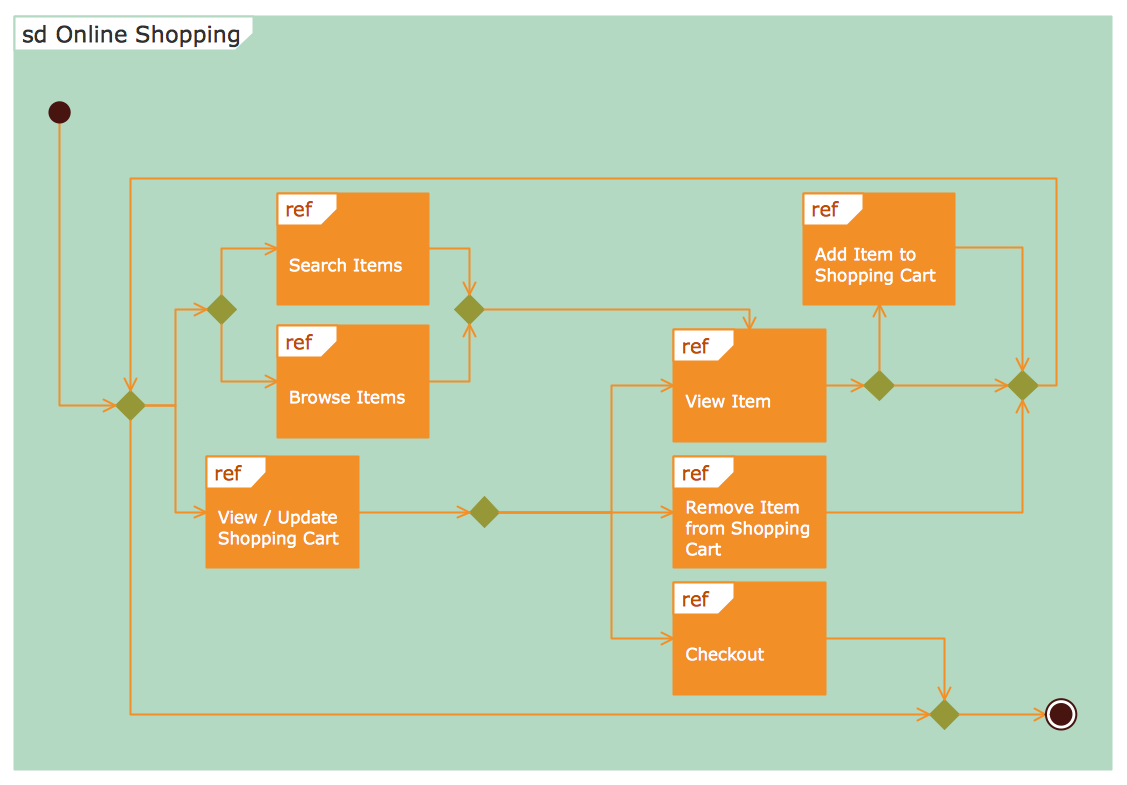 sd Online Shopping

ref
Search Items

ref
Browse Items

ref
View / Update Shopping Cart

ref
Add Item to Shopping Cart

ref
View Item

ref
Remove Item from Shopping Cart

ref
Checkout